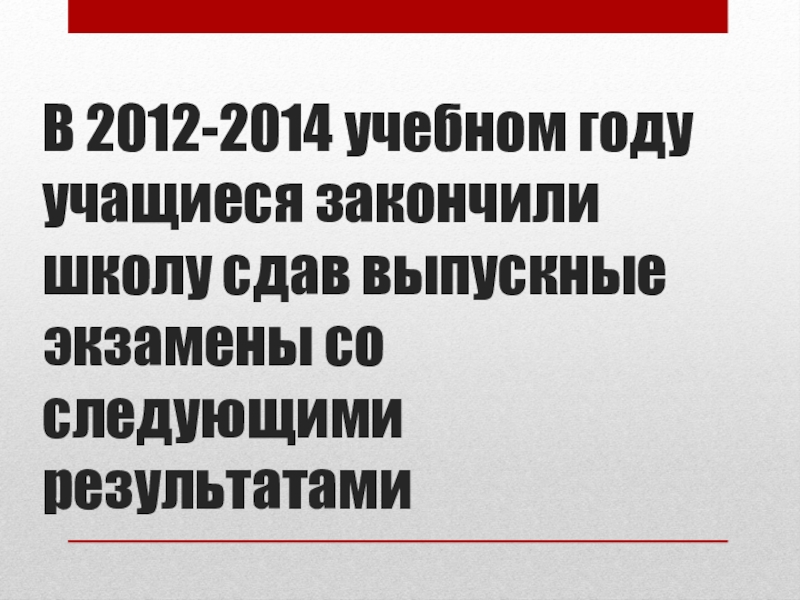 В 2012-2014 учебном году учащиеся закончили школу сдав выпускные экзамены со следующими результатами